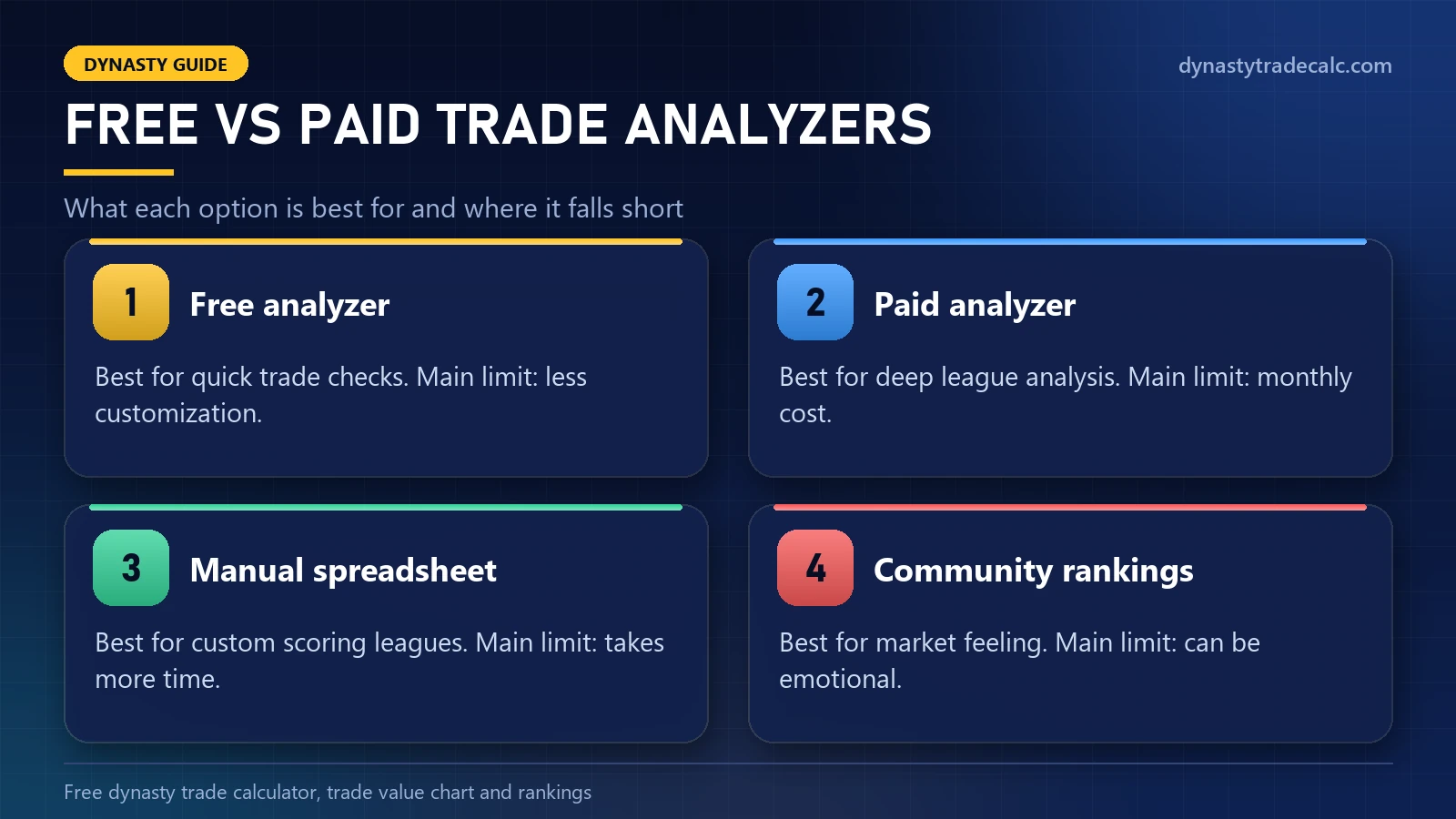 DYNASTY GUIDE

dynastytradecalc.com

FREE VS PAID TRADE ANALYZERS

What each option is best for and where it falls short

1

Free analyzer

Best for quick trade checks. Main limit: less customization.

2

Paid analyzer

Best for deep league analysis. Main limit: monthly cost.

3

Manual spreadsheet

Best for custom scoring leagues. Main limit: takes more time.

4

Community rankings

Best for market feeling. Main limit: can be emotional.

Free dynasty trade calculator, trade value chart and rankings